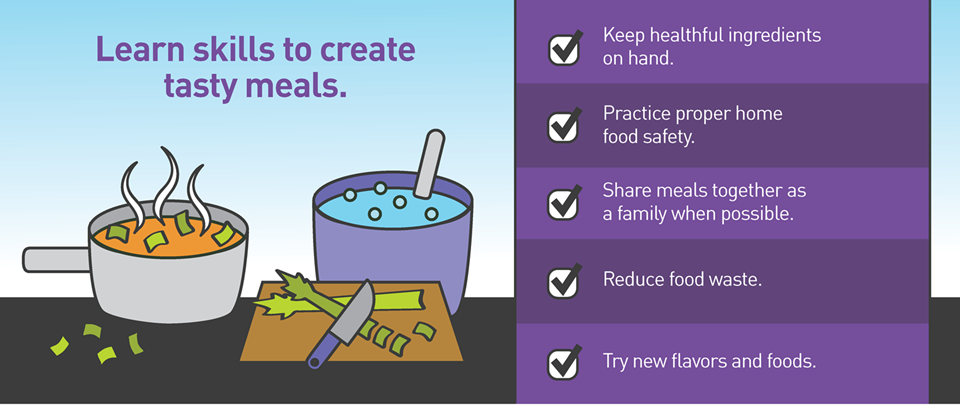 Learn skills to create tasty meals.

Keep healthful ingredients on hand.

Practice proper home food safety.

Share meals together as a family when possible.

Reduce food waste.

Try new flavors and foods.